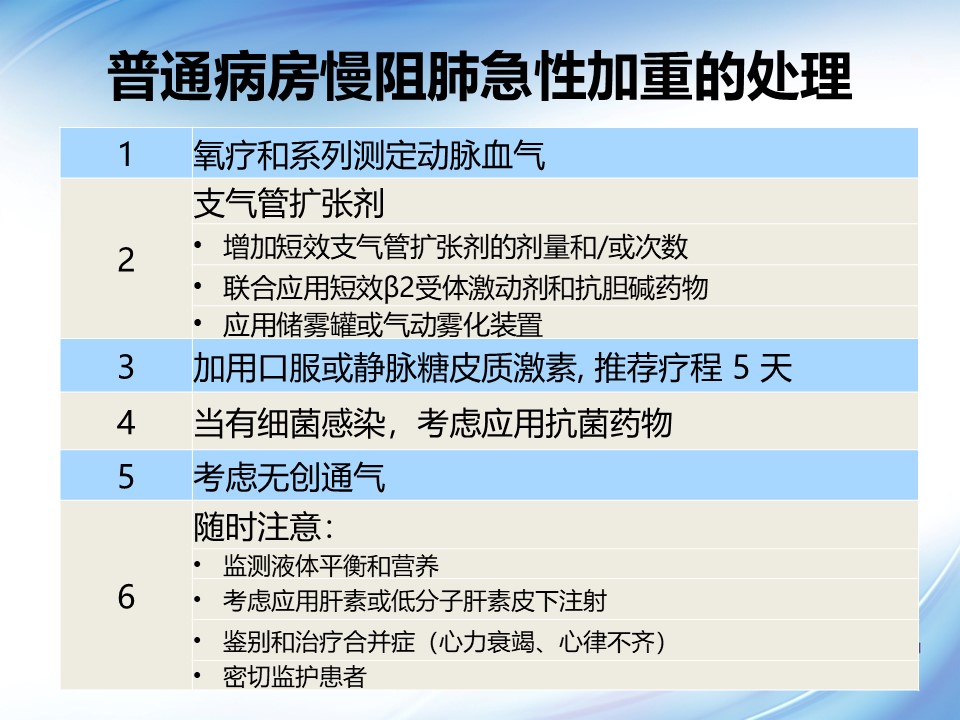 普通病房慢阻肺急性加重的处理

| 1 | 氧疗和系列测定动脉血气 |
|---|---|
| 2 | 支气管扩张剂<br>• 增加短效支气管扩张剂的剂量和/或次数<br>• 联合应用短效β2受体激动剂和抗胆碱药物<br>• 应用储雾罐或气动雾化装置 |
| 3 | 加用口服或静脉糖皮质激素, 推荐疗程 5 天 |
| 4 | 当有细菌感染，考虑应用抗菌药物 |
| 5 | 考虑无创通气 |
| 6 | 随时注意:<br>• 监测液体平衡和营养<br>• 考虑应用肝素或低分子肝素皮下注射<br>• 鉴别和治疗合并症（心力衰竭、心律不齐）<br>• 密切监护患者 |